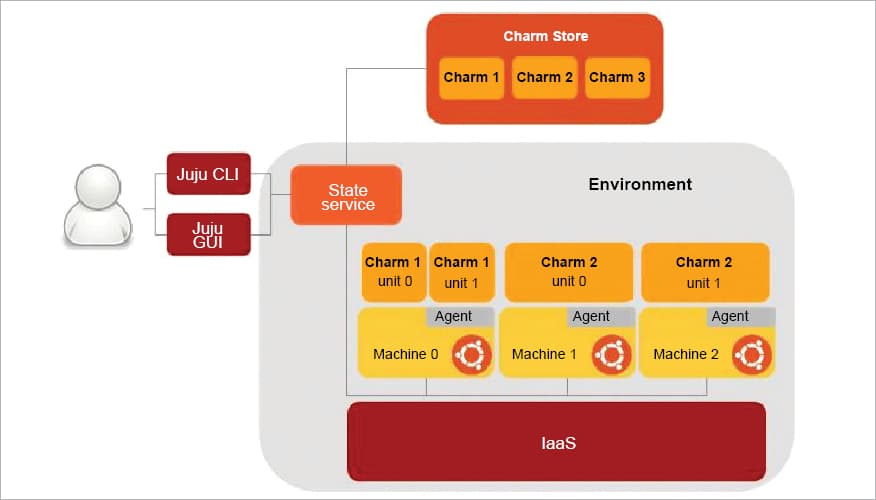 Charm Store

Charm 1

Charm 2

Charm 3

Juju CLI

Juju GUI

State service

Environment

Charm 1 unit 0

Charm 1 unit 1

Charm 2 unit 0

Charm 2 unit 1

Agent

Machine 0

Agent

Machine 1

Agent

Machine 2

IaaS